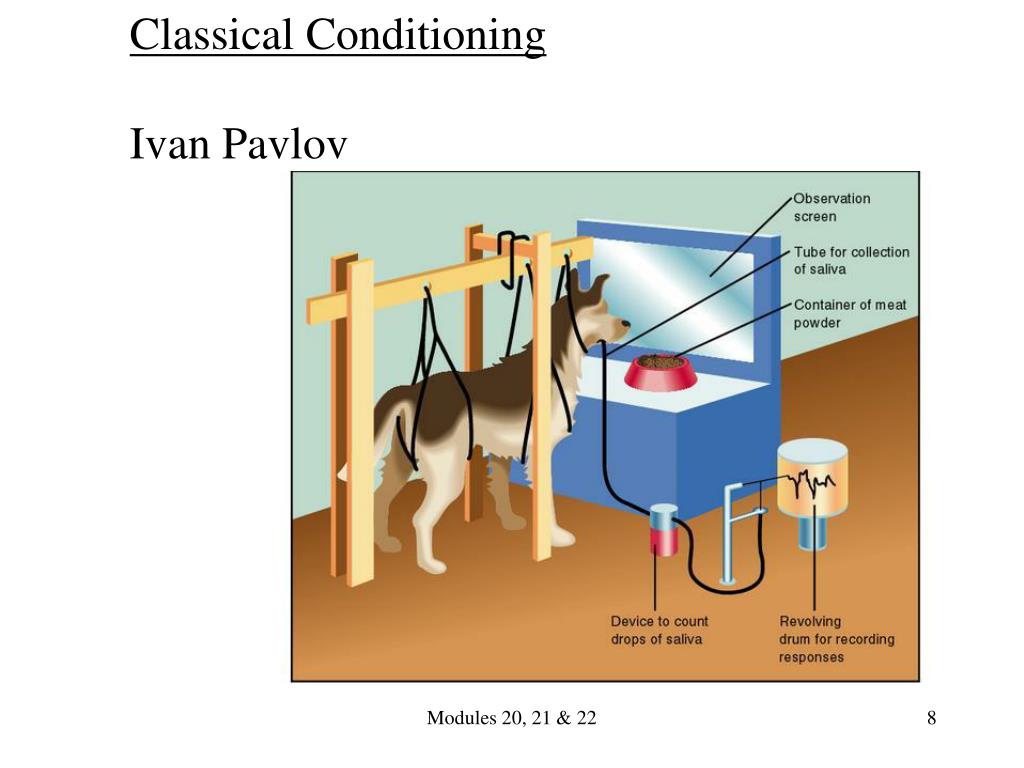 Classical Conditioning

Ivan Pavlov

Observation screen

Tube for collection of saliva

Container of meat powder

Device to count drops of saliva

Revolving drum for recording responses

Modules 20, 21 & 22

8